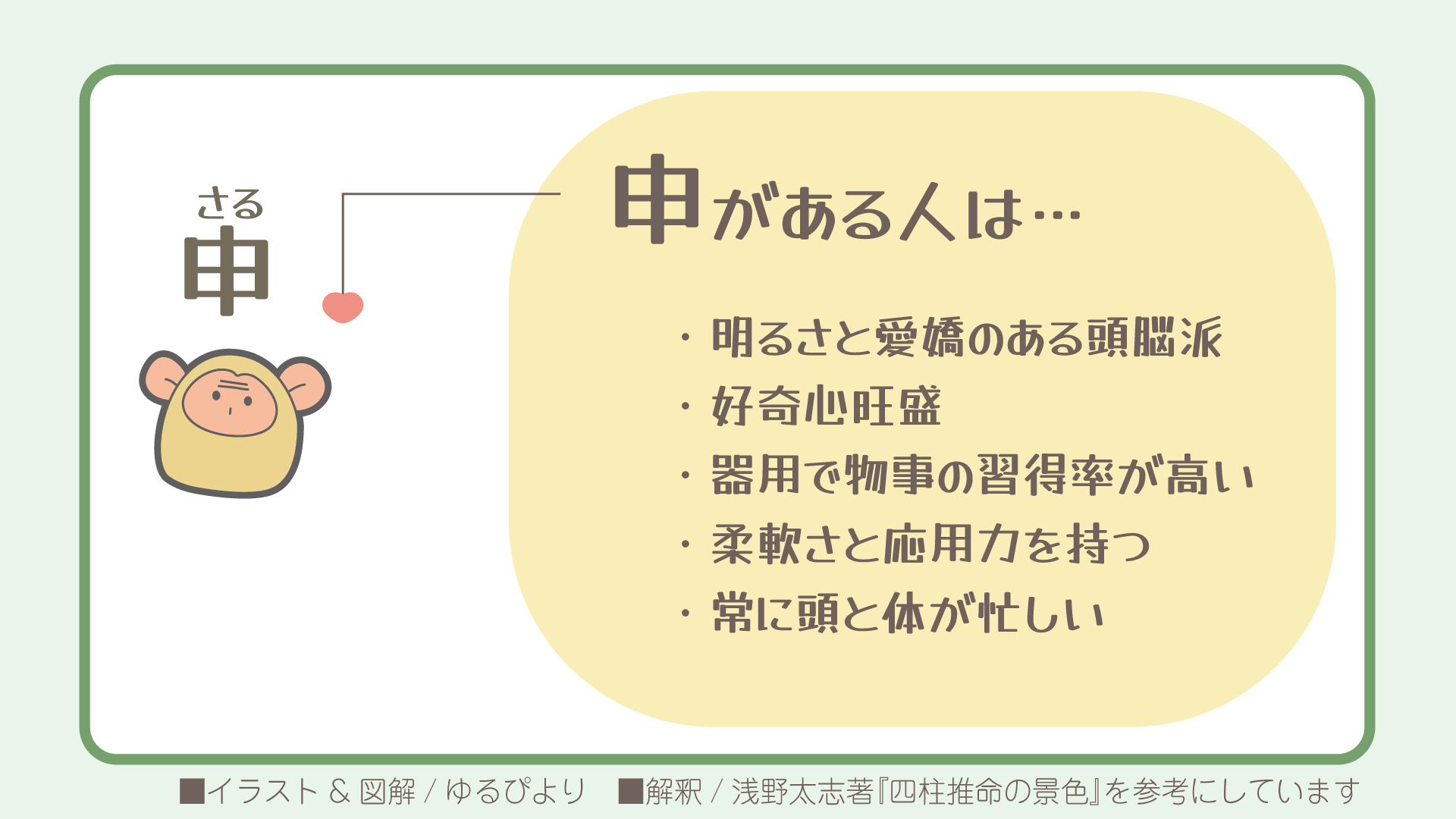 さる
申

申がある人は…

・明るさと愛嬌のある頭脳派
・好奇心旺盛
・器用で物事の習得率が高い
・柔軟さと応用力を持つ
・常に頭と体が忙しい

■イラスト & 図解 / ゆるぴより　■解釈 / 浅野太志著『四柱推命の景色』を参考にしています